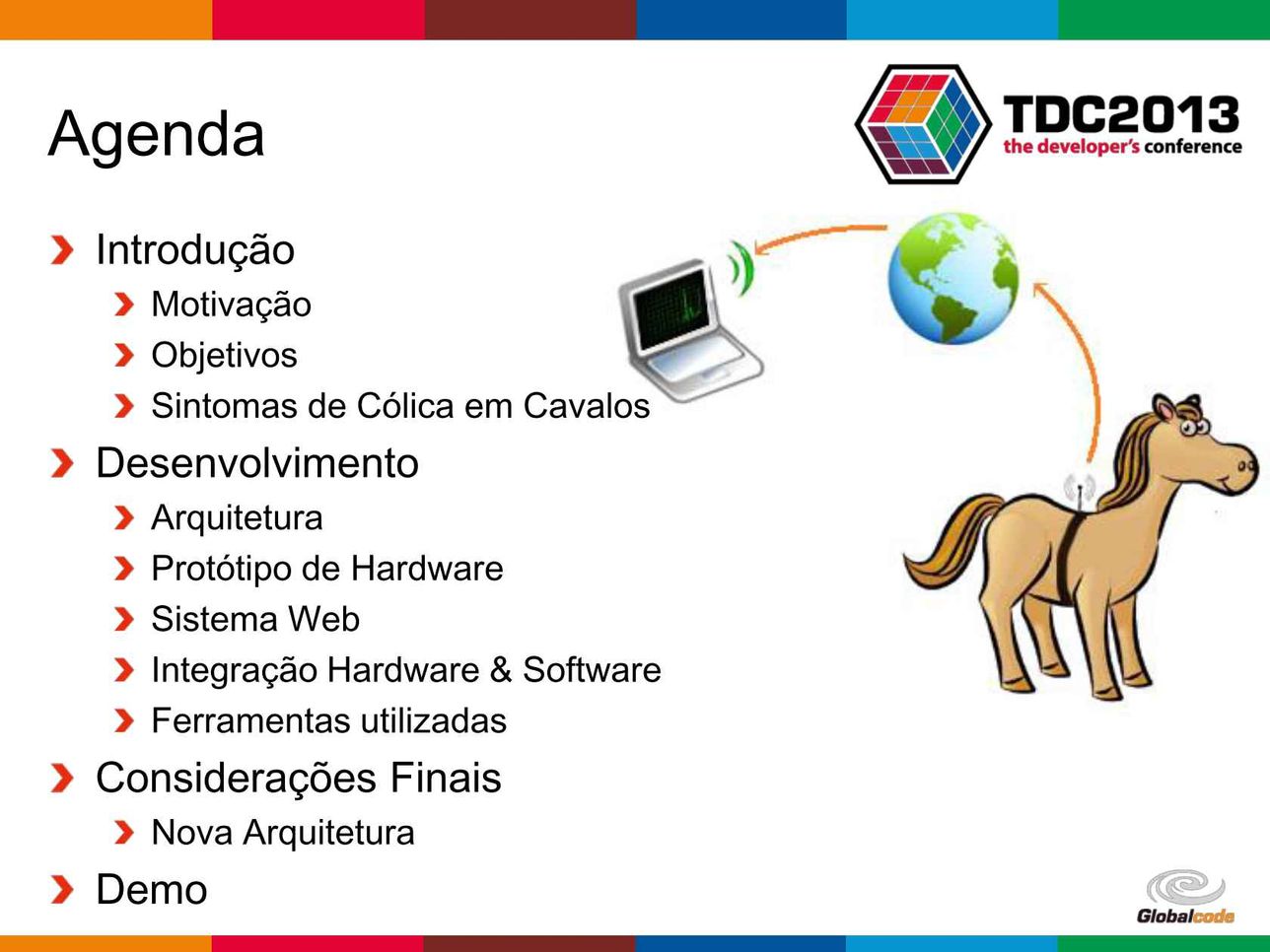 Agenda

TDC2013
the developer's conference

Introdução
Motivação
Objetivos
Sintomas de Cólica em Cavalos

Desenvolvimento
Arquitetura
Protótipo de Hardware
Sistema Web
Integração Hardware & Software
Ferramentas utilizadas

Considerações Finais
Nova Arquitetura

Demo

Globalcode